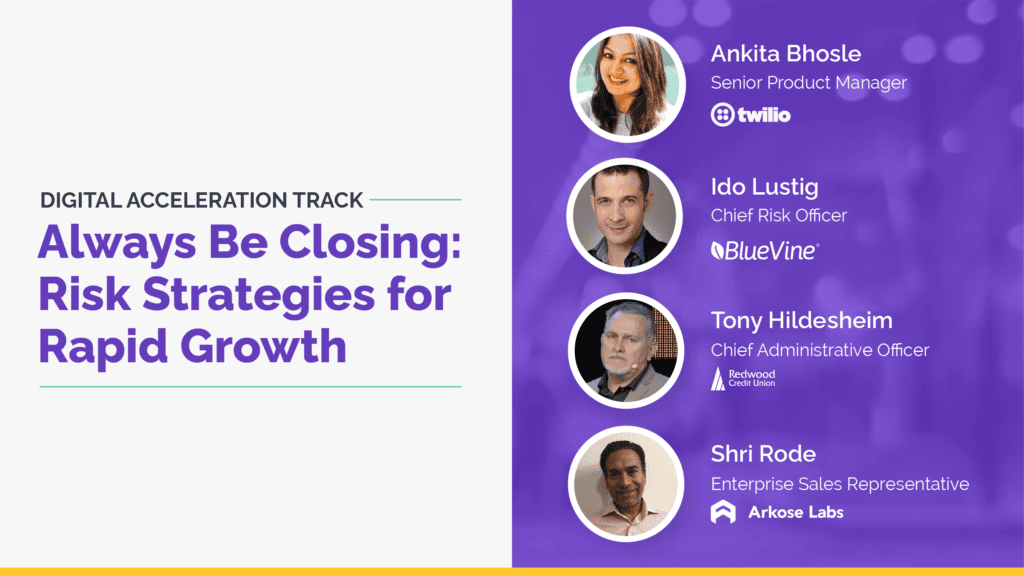 DIGITAL ACCELERATION TRACK

Always Be Closing: Risk Strategies for Rapid Growth

Ankita Bhosle
Senior Product Manager
twilio

Ido Lustig
Chief Risk Officer
BlueVine

Tony Hildesheim
Chief Administrative Officer
Redwood Credit Union

Shri Rode
Enterprise Sales Representative
Arkose Labs